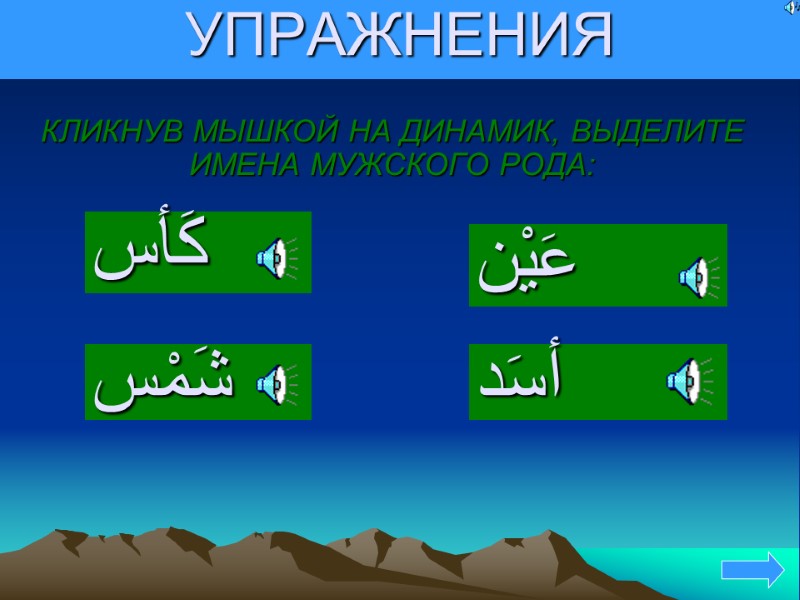 УПРАЖНЕНИЯ

КЛИКНУВ МЫШКОЙ НА ДИНАМИК, ВЫДЕЛИТЕ ИМЕНА МУЖСКОГО РОДА:

كَأس

عَيْن

شَمْس

أسَد